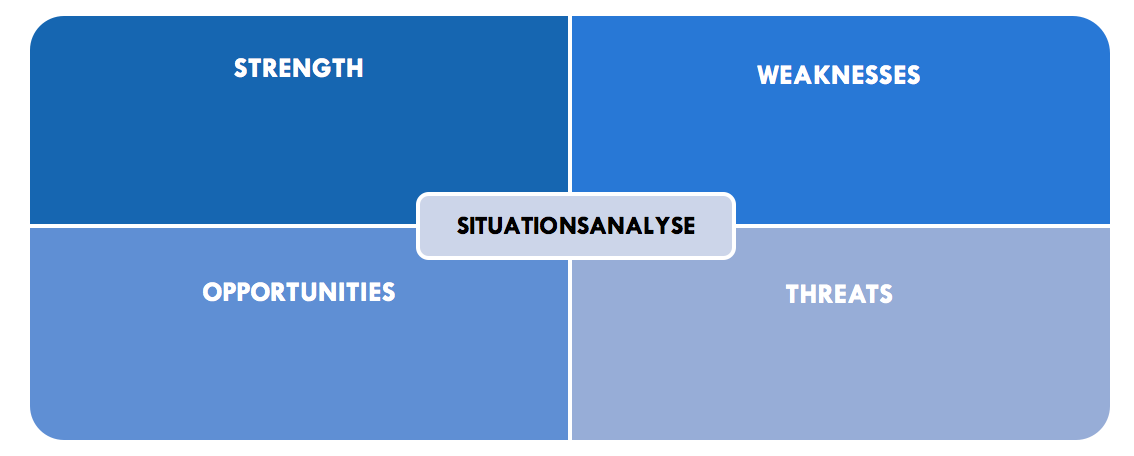 STRENGTH

WEAKNESSES

SITUATIONSANALYSE

OPPORTUNITIES

THREATS